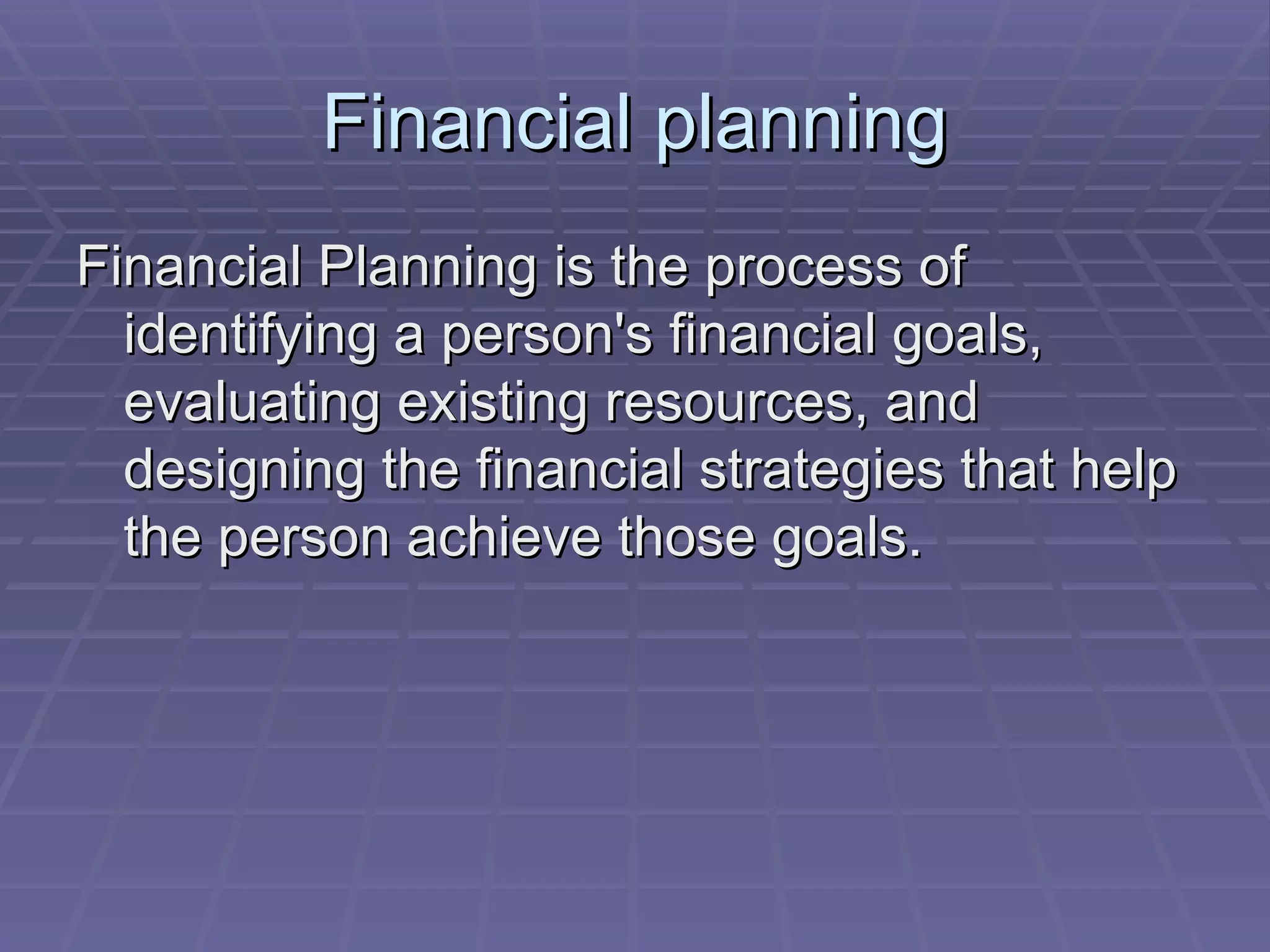 Financial planning

Financial Planning is the process of identifying a person's financial goals, evaluating existing resources, and designing the financial strategies that help the person achieve those goals.